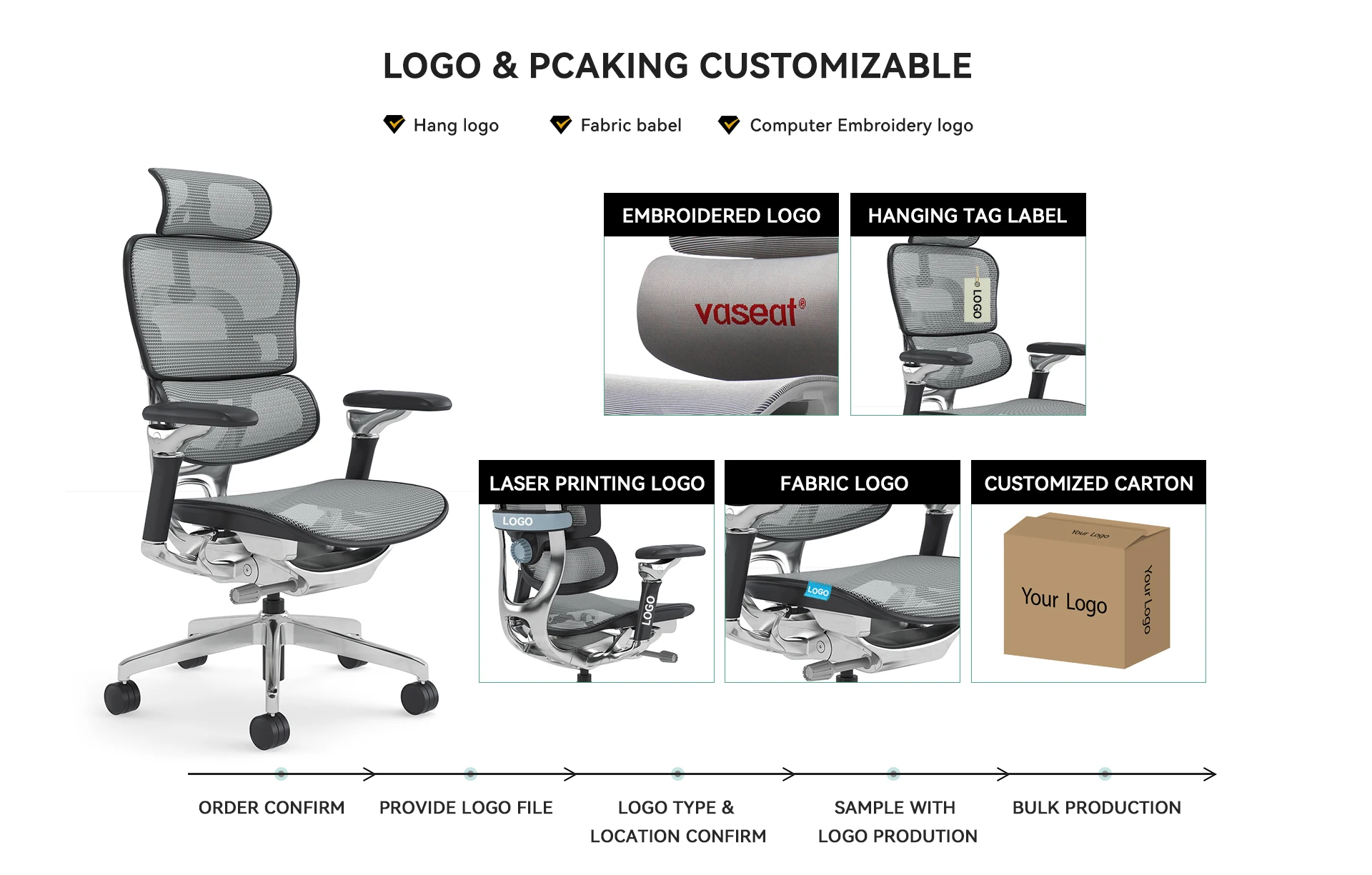 LOGO & PCAKING CUSTOMIZABLE

Hang logo
Fabric babel
Computer Embroidery logo

EMBROIDERED LOGO

vaseat®

HANGING TAG LABEL

LOGO

LASER PRINTING LOGO

LOGO

LOGO

FABRIC LOGO

LOGO

CUSTOMIZED CARTON

Your Logo

Your Logo

Your Logo

ORDER CONFIRM

PROVIDE LOGO FILE

LOGO TYPE & LOCATION CONFIRM

SAMPLE WITH LOGO PRODUTION

BULK PRODUCTION